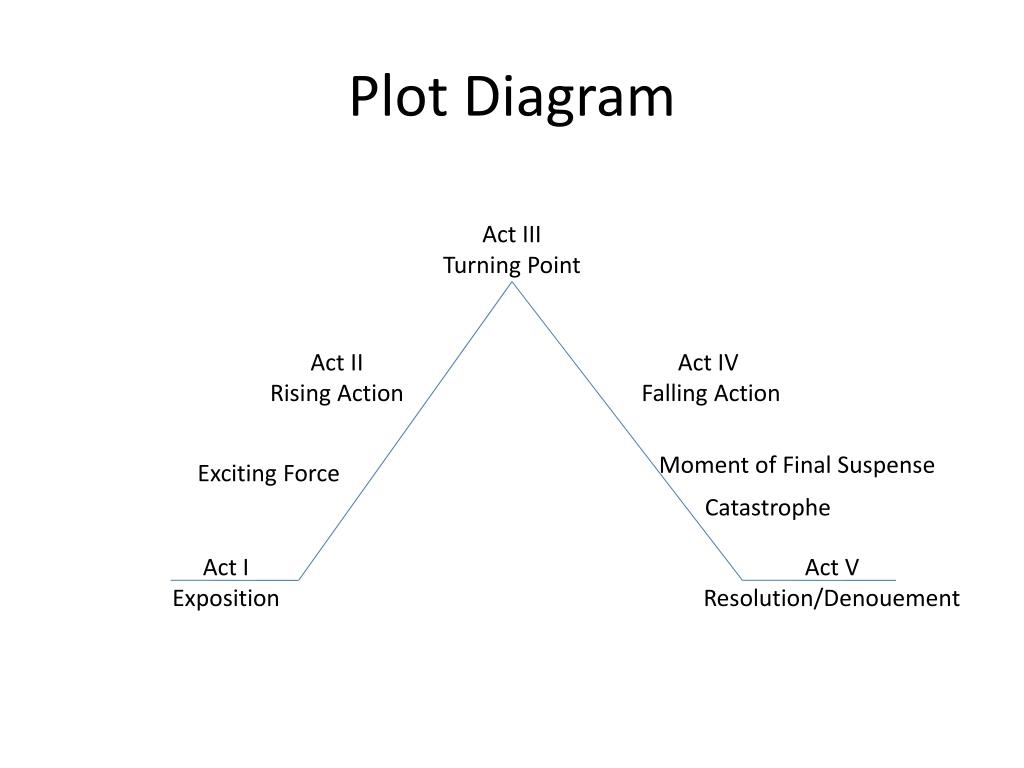 Plot Diagram

Act III
Turning Point

Act II
Rising Action

Act IV
Falling Action

Exciting Force

Moment of Final Suspense

Catastrophe

Act I
Exposition

Act V
Resolution/Denouement